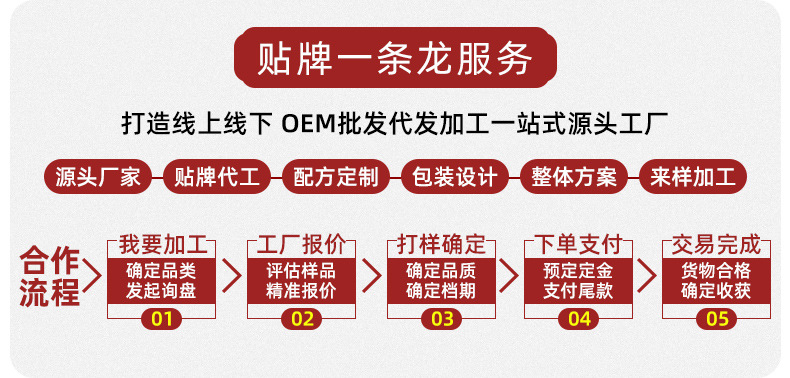 贴牌一条龙服务

打造线上线下 OEM批发代发加工一站式源头工厂

源头厂家 贴牌代工 配方定制 包装设计 整体方案 来样加工

合作流程

我要加工
确定品类
发起询盘
01

工厂报价
评估样品
精准报价
02

打样确定
确定品质
确定档期
03

下单支付
预定定金
支付尾款
04

交易完成
货物合格
确定收获
05